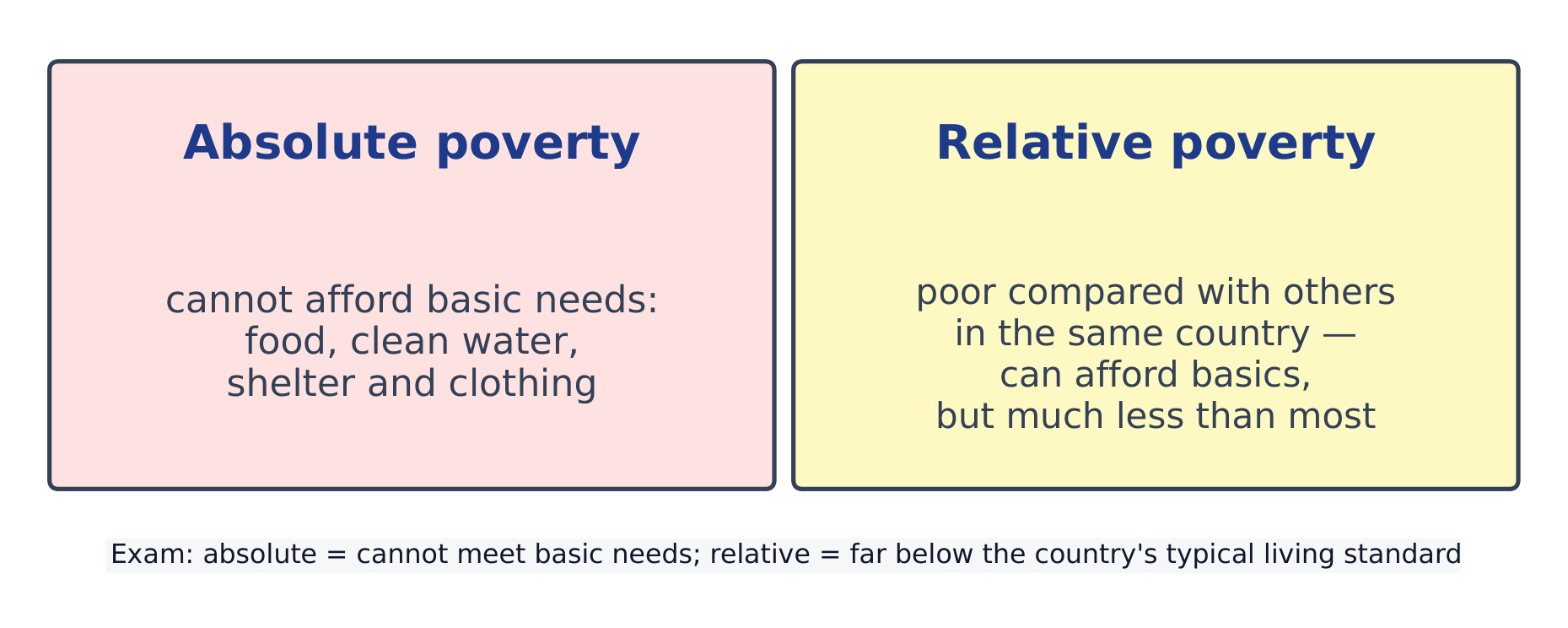 Absolute poverty

cannot afford basic needs: food, clean water, shelter and clothing

Relative poverty

poor compared with others in the same country — can afford basics, but much less than most

Exam: absolute = cannot meet basic needs; relative = far below the country's typical living standard